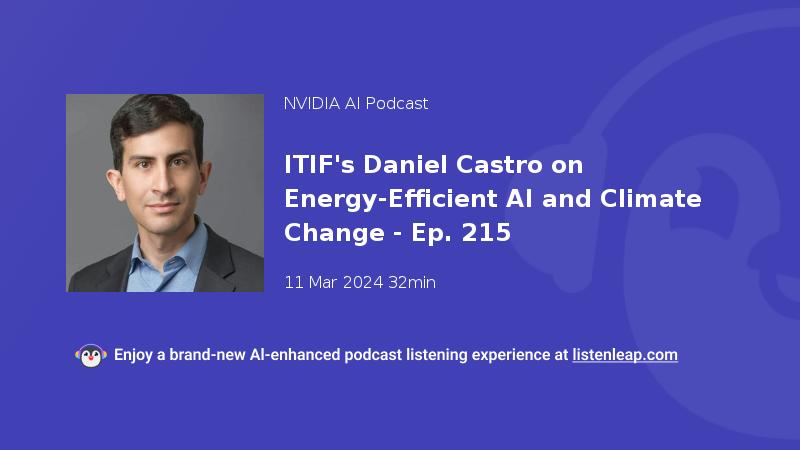 NVIDIA AI Podcast

ITIF's Daniel Castro on Energy-Efficient AI and Climate Change - Ep. 215

11 Mar 2024 32min

Enjoy a brand-new AI-enhanced podcast listening experience at listenleap.com